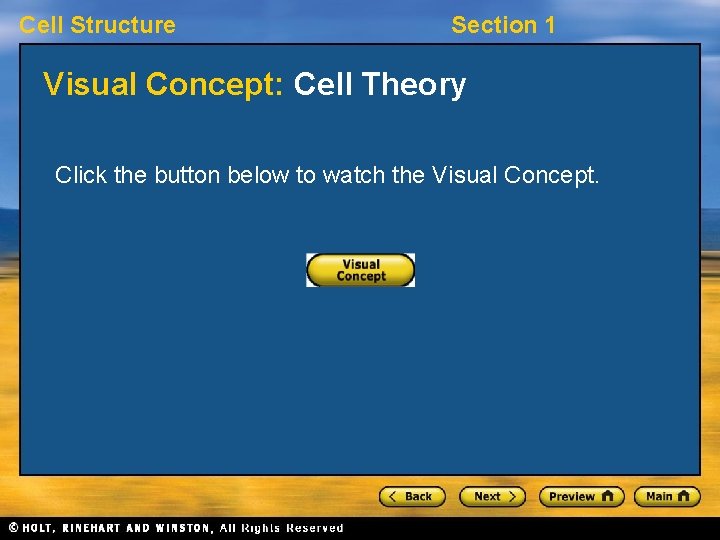 Cell Structure

Section 1

Visual Concept: Cell Theory

Click the button below to watch the Visual Concept.

Visual Concept

< Back

Next >

Preview

Main

© HOLT, RINEHART AND WINSTON, All Rights Reserved